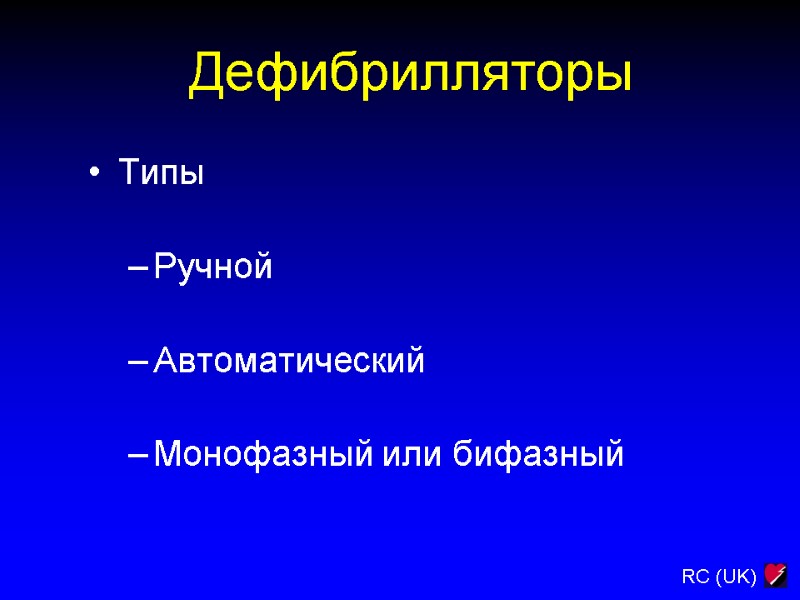 Дефибрилляторы

• Типы

– Ручной

– Автоматический

– Монофазный или бифазный

RC (UK)